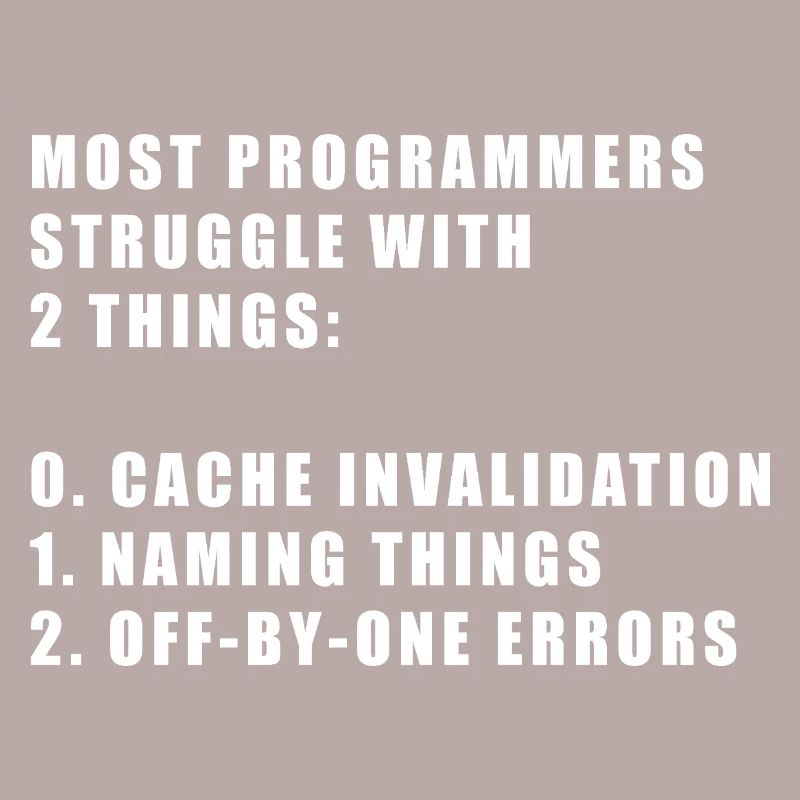 MOST PROGRAMMERS STRUGGLE WITH 2 THINGS:

0. CACHE INVALIDATION
1. NAMING THINGS
2. OFF-BY-ONE ERRORS